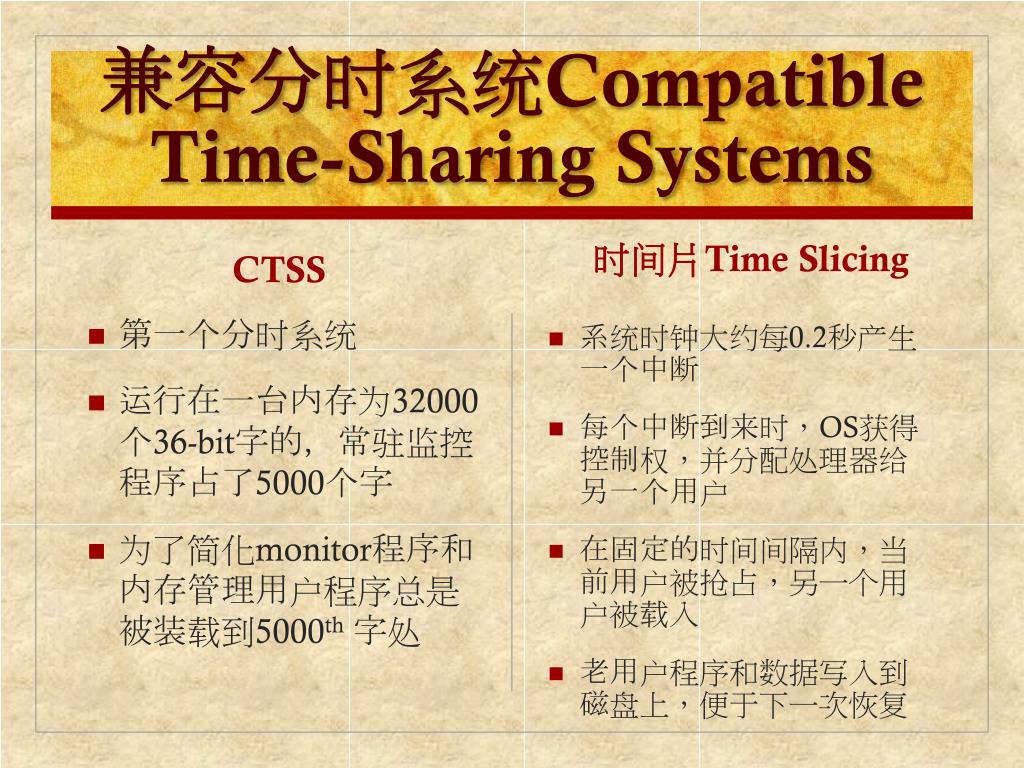 兼容分时系统Compatible Time-Sharing Systems

CTSS

- 第一个分时系统
- 运行在一台内存为32000个36-bit字的，常驻监控程序占了5000个字
- 为了简化monitor程序和内存管理用户程序总是被装载到5000$^{th}$ 字处

时间片Time Slicing

- 系统时钟大约每0.2秒产生一个中断
- 每个中断到来时，OS获得控制权，并分配处理器给另一个用户
- 在固定的时间间隔内，当前用户被抢占，另一个用户被载入
- 老用户程序和数据写入到磁盘上，便于下一次恢复